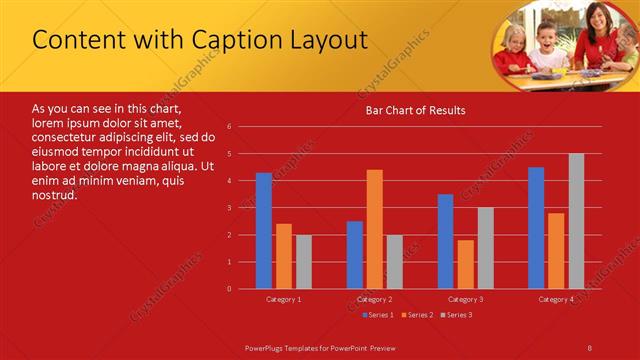 Content with Caption Layout

As you can see in this chart, lorem ipsum dolor sit amet, consectetur adipiscing elit, sed do eiusmod tempor incididunt ut labore et dolore magna aliqua. Ut enim ad minim veniam, quis nostrud.

Bar Chart of Results

6
5
4
3
2
1
0

Category 1
Category 2
Category 3
Category 4

Series 1 Series 2 Series 3

CrystalGraphics

PowerPlugs Templates for PowerPoint Preview

8